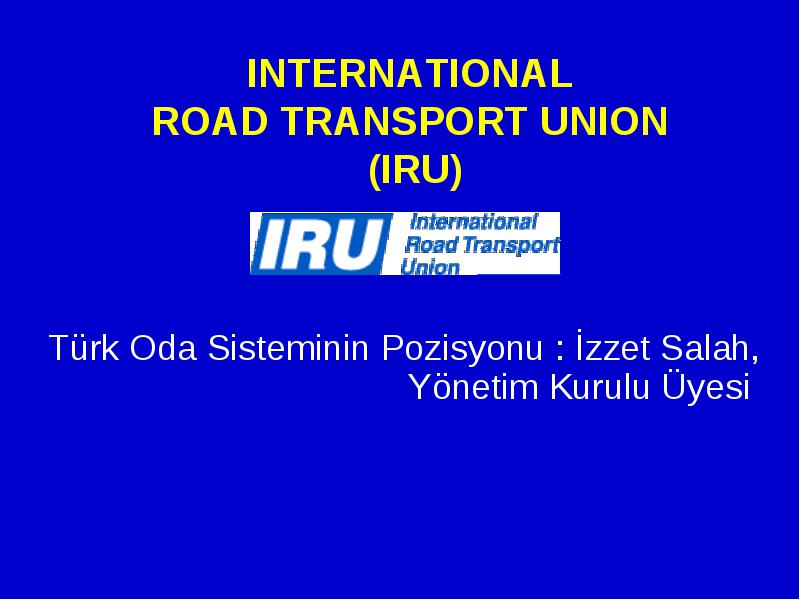 INTERNATIONAL
ROAD TRANSPORT UNION
(IRU)

IRU International Road Transport Union

Türk Oda Sisteminin Pozisyonu : İzzet Salah, Yönetim Kurulu Üyesi